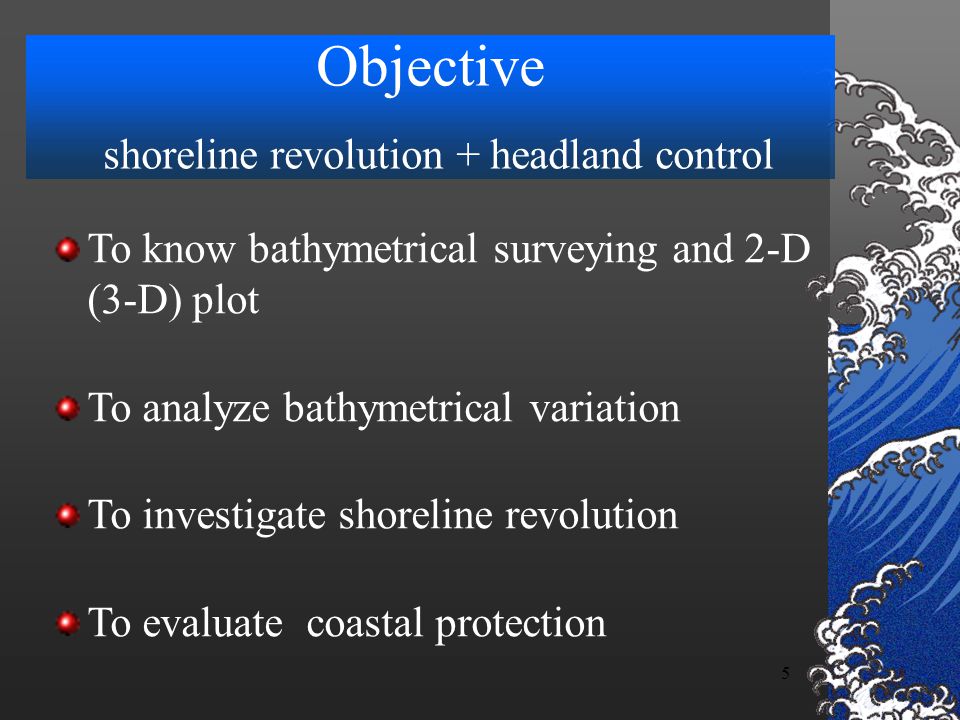 Objective

shoreline revolution + headland control

To know bathymetrical surveying and 2-D (3-D) plot

To analyze bathymetrical variation

To investigate shoreline revolution

To evaluate coastal protection

5